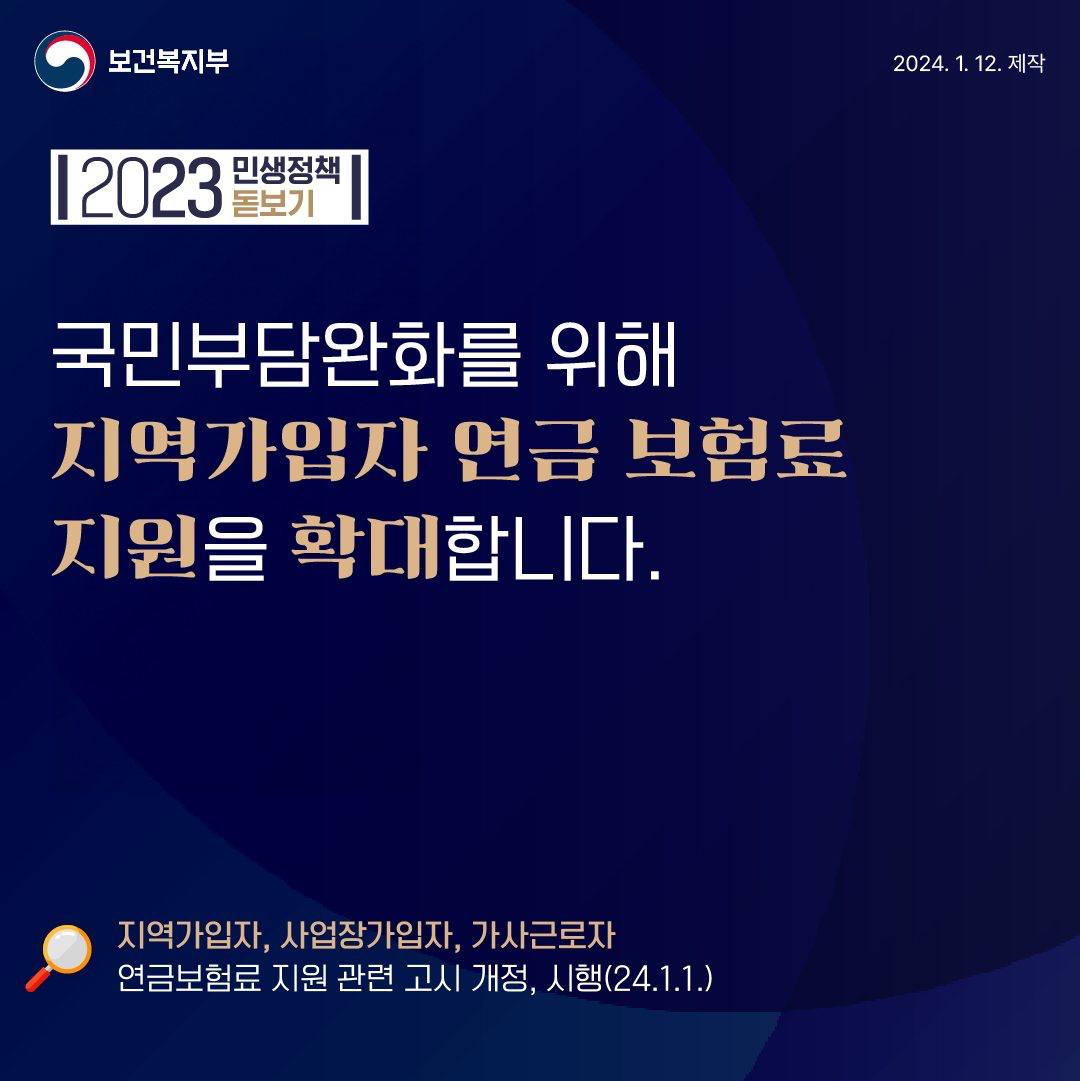 보건복지부

2024. 1. 12. 제작

2023 민생정책 돋보기

국민부담완화를 위해 지역가입자 연금 보험료 지원을 확대합니다.

지역가입자, 사업장가입자, 가사근로자
연금보험료 지원 관련 고시 개정, 시행(24.1.1.)